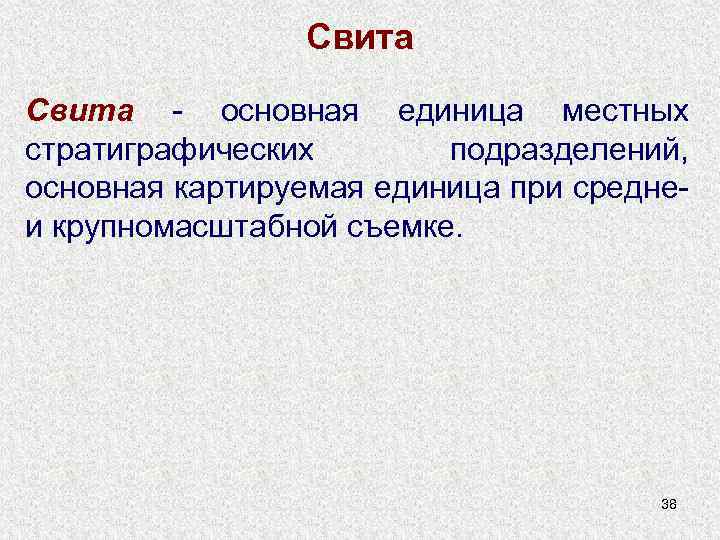 Свита

Свита - основная единица местных стратиграфических подразделений, основная картируемая единица при средне- и крупномасштабной съемке.

38